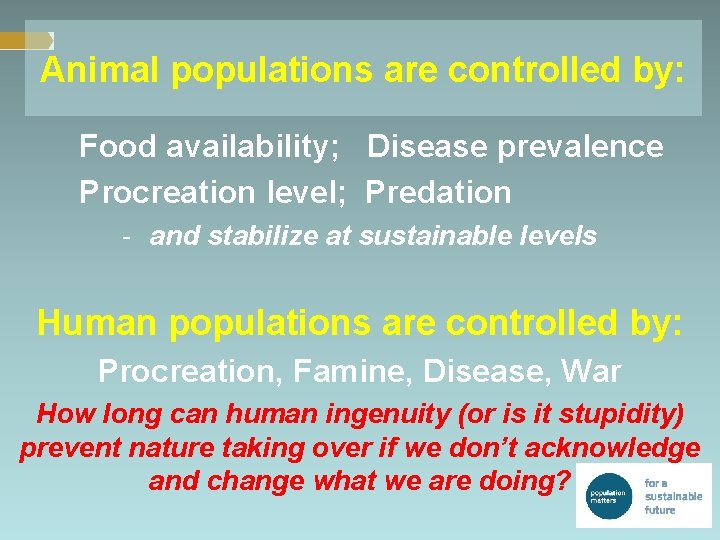 Animal populations are controlled by:

Food availability; Disease prevalence

Procreation level; Predation

- and stabilize at sustainable levels

Human populations are controlled by:

Procreation, Famine, Disease, War

How long can human ingenuity (or is it stupidity) prevent nature taking over if we don't acknowledge and change what we are doing?

population matters

for a sustainable future